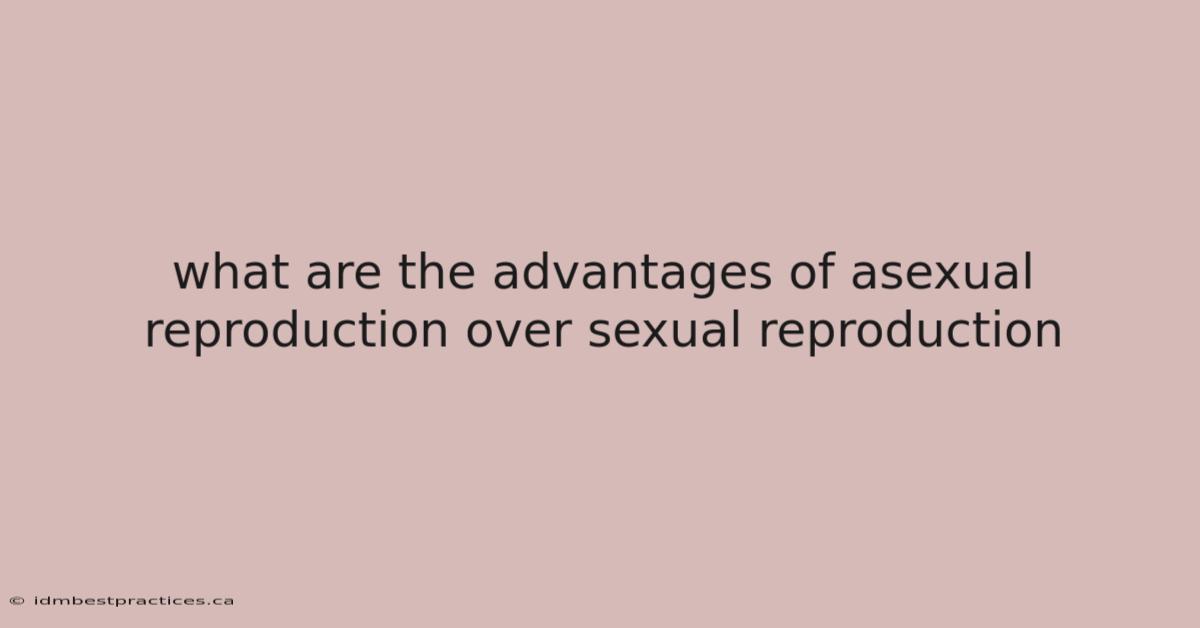 what are the advantages of asexual reproduction over sexual reproduction

© idmbestpractices.ca